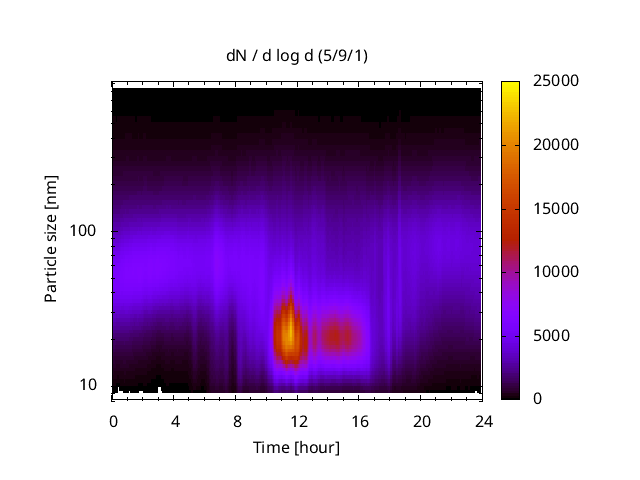 dN / d log d (5/9/1)

Particle size [nm]

100

10

0 4 8 12 16 20 24

Time [hour]

25000
20000
15000
10000
5000
0